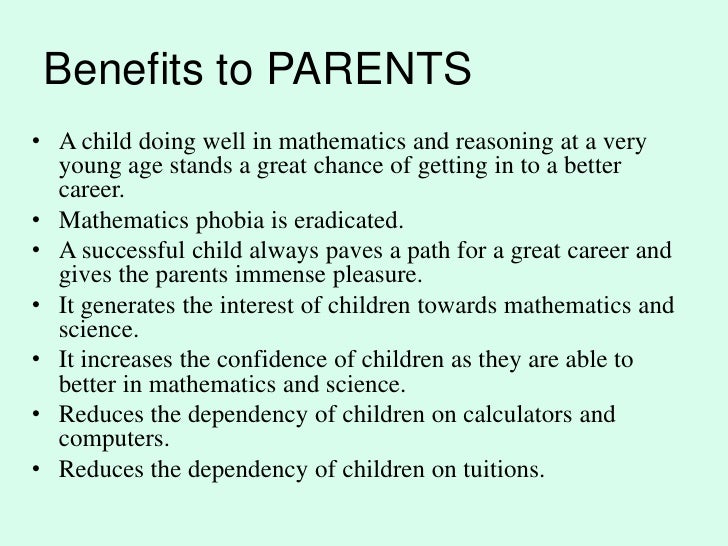 Benefits to PARENTS

• A child doing well in mathematics and reasoning at a very young age stands a great chance of getting in to a better career.
• Mathematics phobia is eradicated.
• A successful child always paves a path for a great career and gives the parents immense pleasure.
• It generates the interest of children towards mathematics and science.
• It increases the confidence of children as they are able to better in mathematics and science.
• Reduces the dependency of children on calculators and computers.
• Reduces the dependency of children on tuitions.